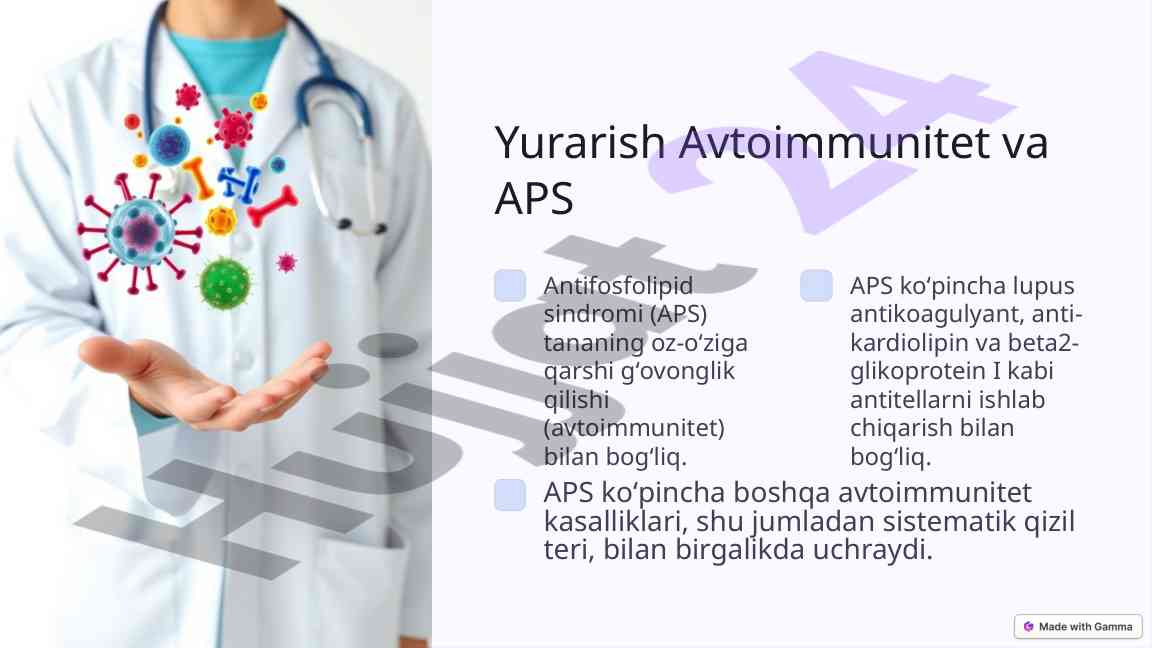 Yurarish Avtoimmunitet va APS

Antifosfolipid sindromi (APS) tananing oz-o‘ziga qarshi g‘ovonglik qilishi (avtoimmunitet) bilan bog‘liq.

APS ko‘pincha lupus antikoagulyant, anti-kardiolipin va beta2-glikoprotein I kabi antitellarni ishlab chiqarish bilan bog‘liq.

APS ko‘pincha boshqa avtoimmunitet kasalliklari, shu jumladan sistematik qizil teri, bilan birgalikda uchraydi.

Hujjat 24

Made with Gamma